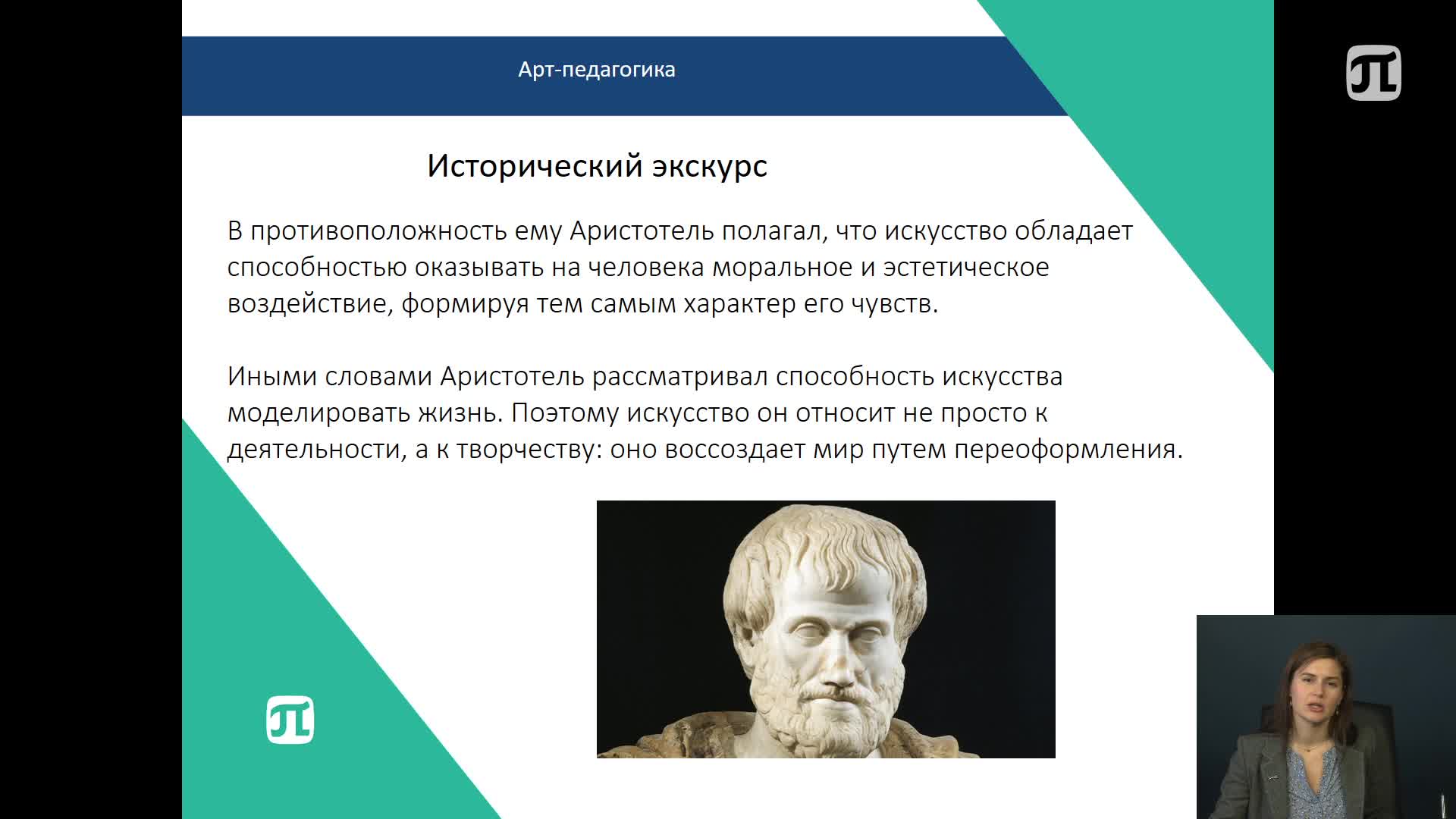 Арт-педагогика

Исторический экскурс

В противоположность ему Аристотель полагал, что искусство обладает способностью оказывать на человека моральное и эстетическое воздействие, формируя тем самым характер его чувств.

Иными словами Аристотель рассматривал способность искусства моделировать жизнь. Поэтому искусство он относит не просто к деятельности, а к творчеству: оно воссоздает мир путем переоформления.